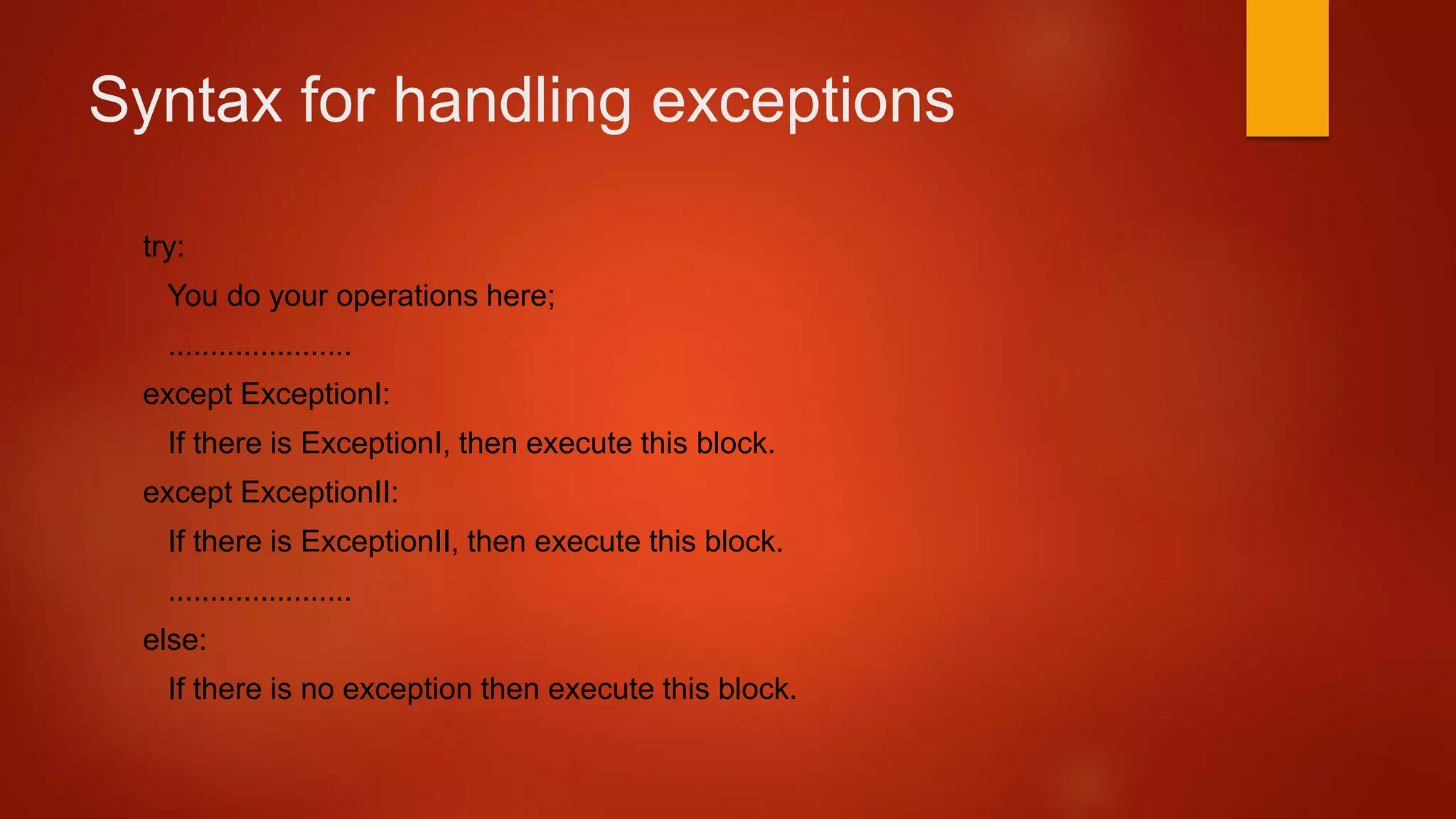 Syntax for handling exceptions

try:
You do your operations here;
......................
except ExceptionI:
If there is ExceptionI, then execute this block.
except ExceptionII:
If there is ExceptionII, then execute this block.
......................
else:
If there is no exception then execute this block.